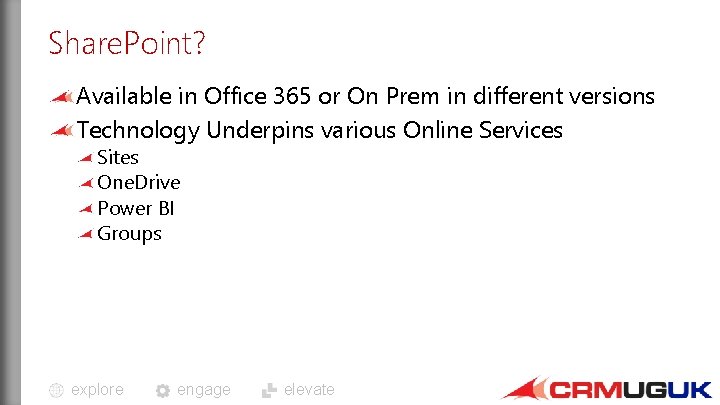 SharePoint?

Available in Office 365 or On Prem in different versions

Technology Underpins various Online Services

Sites

OneDrive

Power BI

Groups

explore engage elevate

CRMUGUK